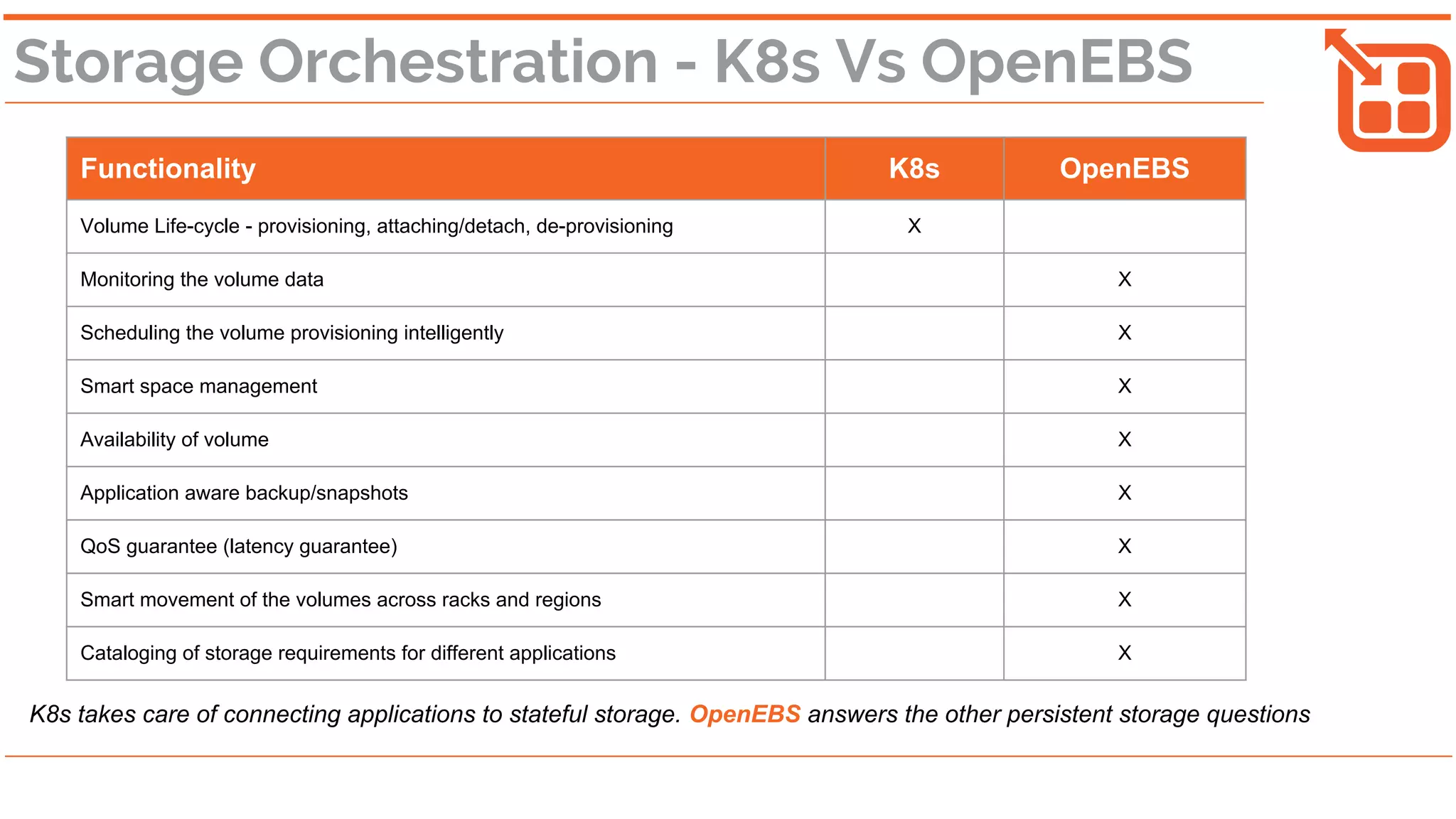 Storage Orchestration - K8s Vs OpenEBS

| Functionality | K8s | OpenEBS |
|---|---|---|
| Volume Life-cycle - provisioning, attaching/detach, de-provisioning | X | |
| Monitoring the volume data | | X |
| Scheduling the volume provisioning intelligently | | X |
| Smart space management | | X |
| Availability of volume | | X |
| Application aware backup/snapshots | | X |
| QoS guarantee (latency guarantee) | | X |
| Smart movement of the volumes across racks and regions | | X |
| Cataloging of storage requirements for different applications | | X |

K8s takes care of connecting applications to stateful storage. OpenEBS answers the other persistent storage questions